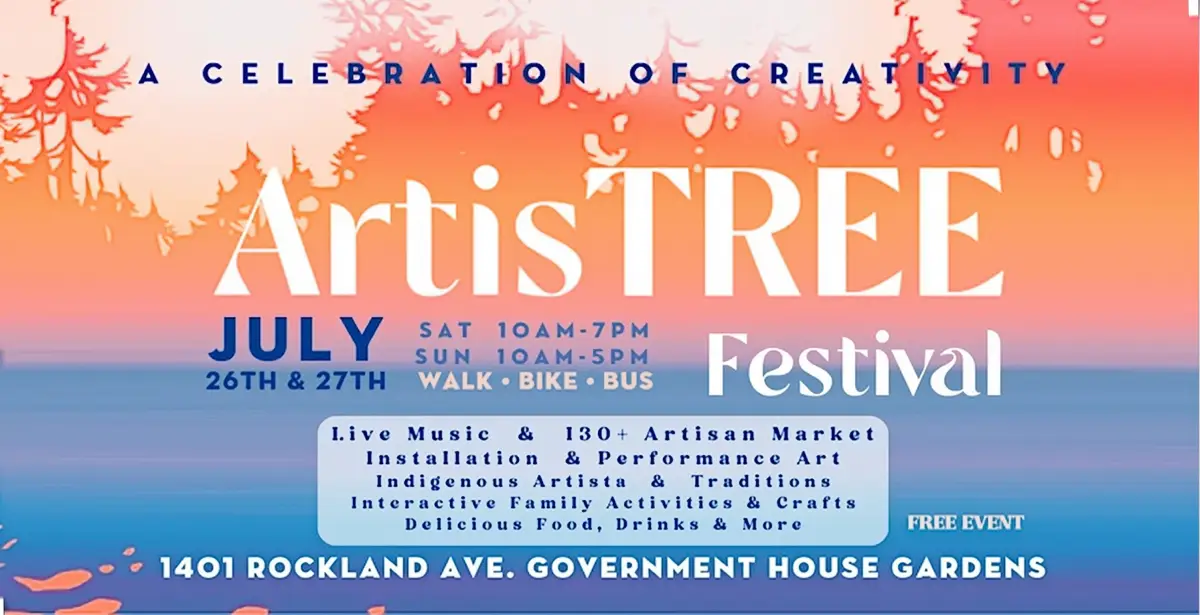 A CELEBRATION OF CREATIVITY

ArtisTREE

JULY
26TH & 27TH

SAT 10AM-7PM
SUN 10AM-5PM
WALK • BIKE • BUS

Festival

Live Music & 130+ Artisan Market
Installation & Performance Art
Indigenous Artista & Traditions
Interactive Family Activities & Crafts
Delicious Food, Drinks & More

FREE EVENT

1401 ROCKLAND AVE. GOVERNMENT HOUSE GARDENS